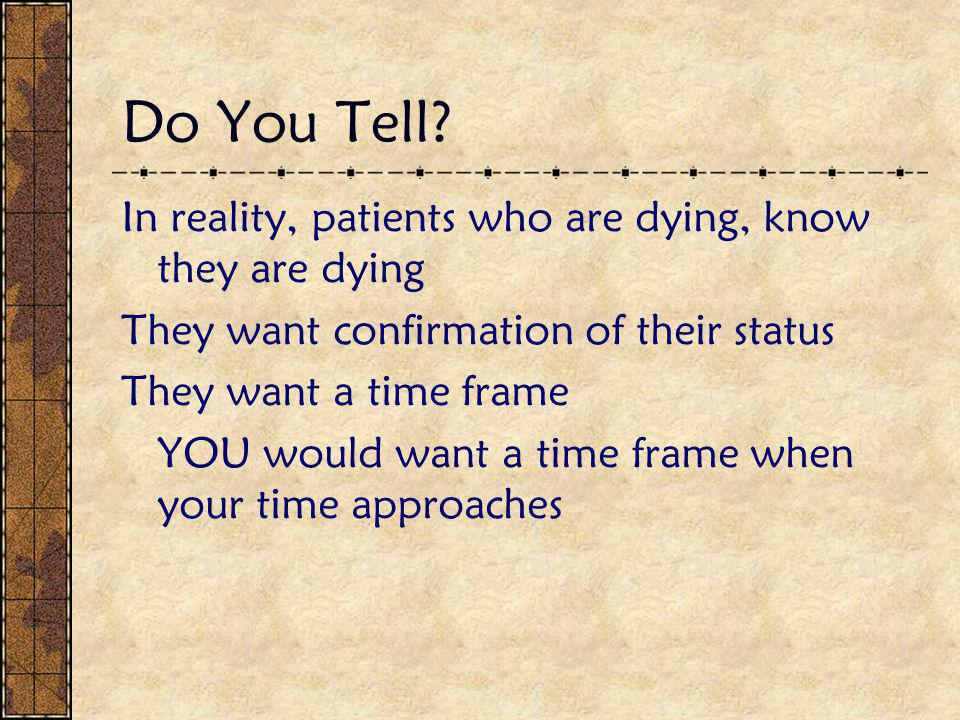 Do You Tell?

In reality, patients who are dying, know they are dying

They want confirmation of their status

They want a time frame

YOU would want a time frame when your time approaches